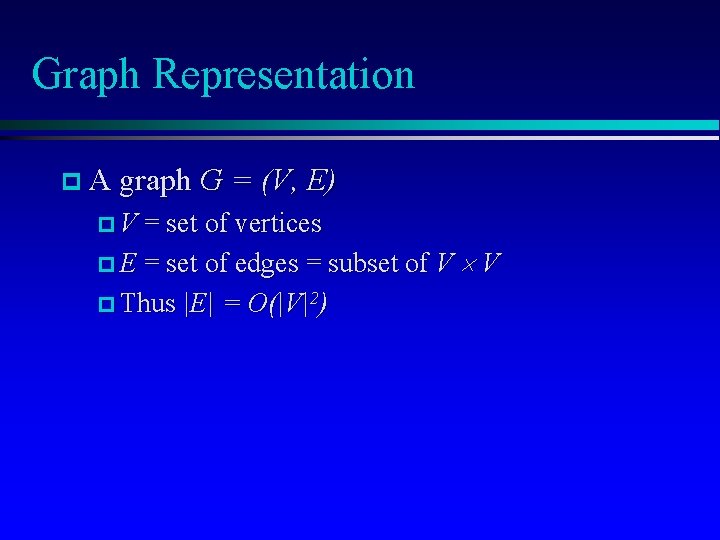 Graph Representation

A graph $G = (V, E)$

$V$ = set of vertices

$E$ = set of edges = subset of $V \times V$

Thus $|E| = O(|V|^2)$